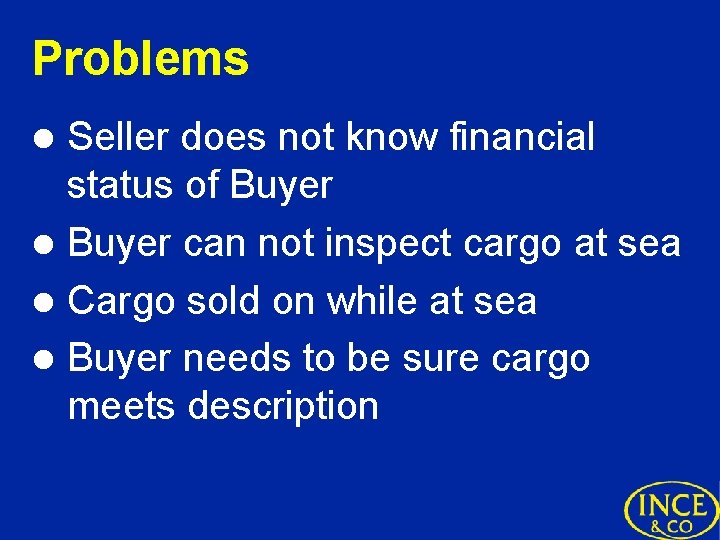 Problems

• Seller does not know financial status of Buyer
• Buyer can not inspect cargo at sea
• Cargo sold on while at sea
• Buyer needs to be sure cargo meets description

INCE
& CO